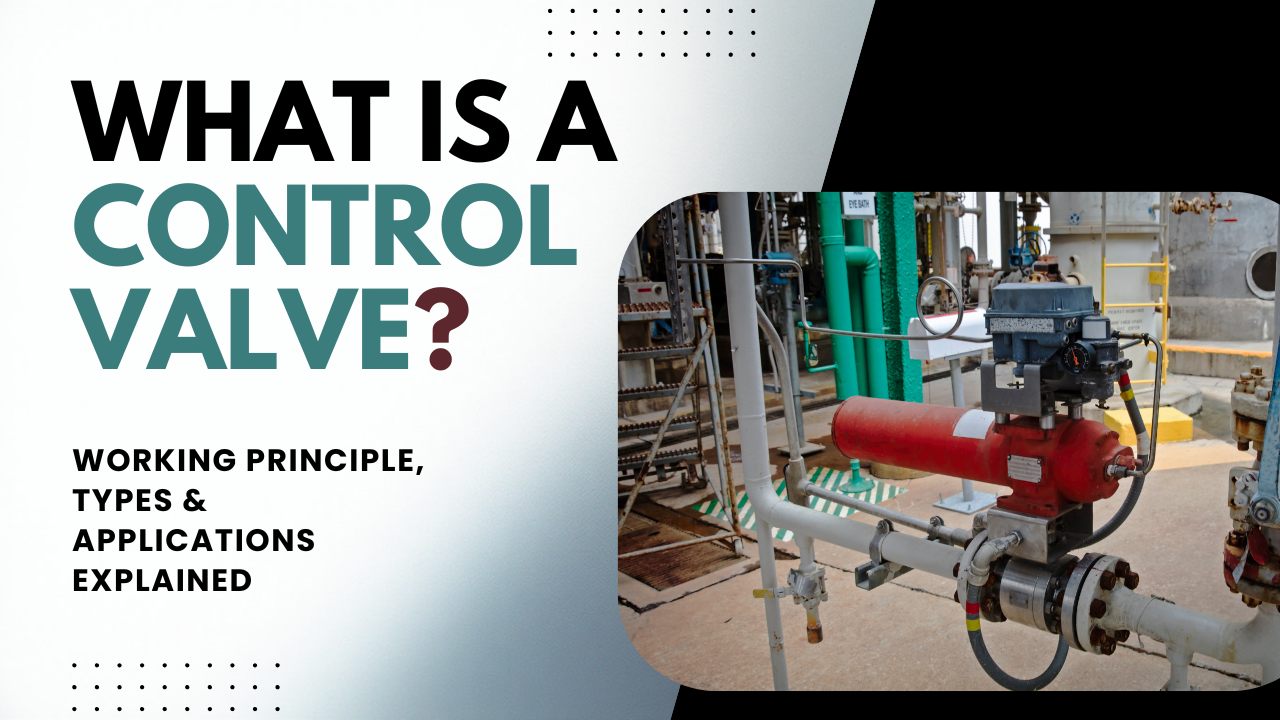 WHAT IS A CONTROL VALVE?

WORKING PRINCIPLE, TYPES & APPLICATIONS EXPLAINED

EYE BATH